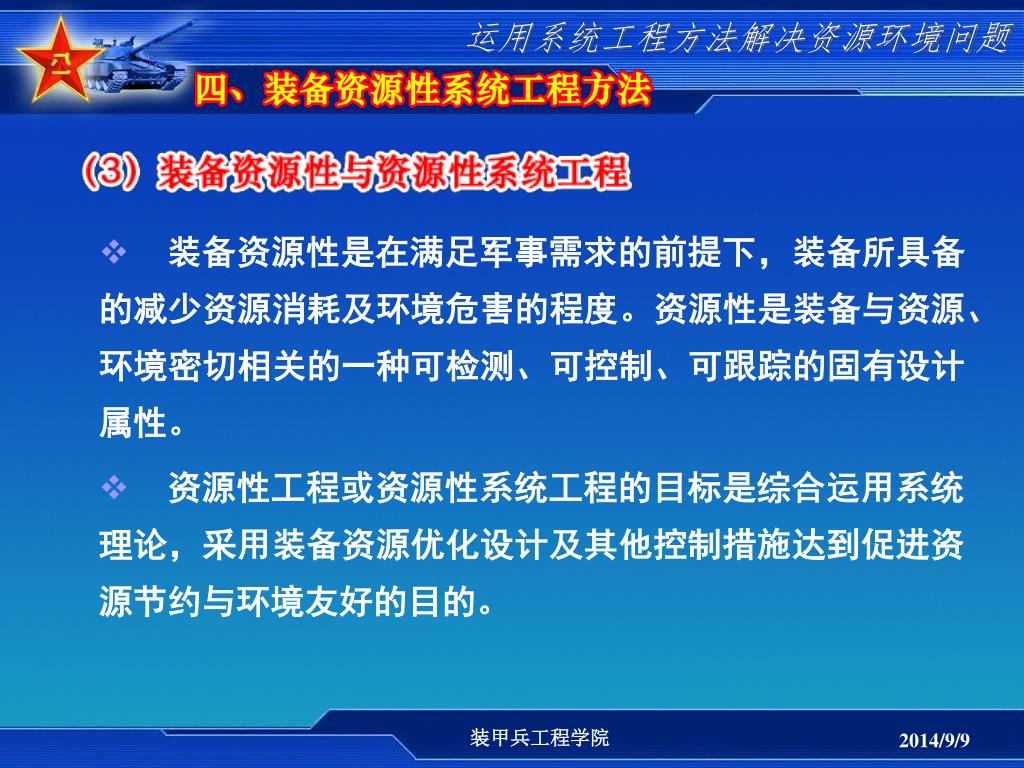 运用系统工程方法解决资源环境问题

四、装备资源性系统工程方法

(3) 装备资源性与资源性系统工程

❖ 装备资源性是在满足军事需求的前提下，装备所具备的减少资源消耗及环境危害的程度。资源性是装备与资源、环境密切相关的一种可检测、可控制、可跟踪的固有设计属性。

❖ 资源性工程或资源性系统工程的目标是综合运用系统理论，采用装备资源优化设计及其他控制措施达到促进资源节约与环境友好的目的。

装甲兵工程学院

2014/9/9